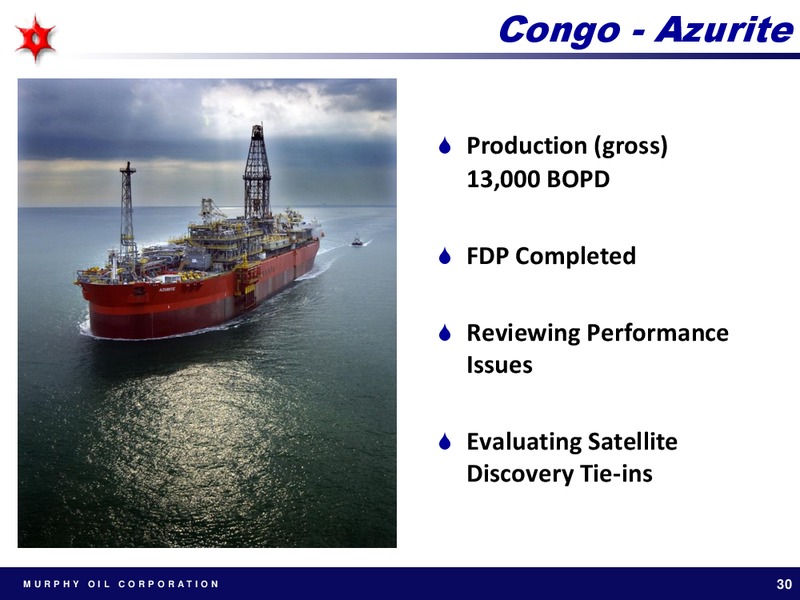 Congo - Azurite

AZURITE

Production (gross) 13,000 BOPD

FDP Completed

Reviewing Performance Issues

Evaluating Satellite Discovery Tie-ins

MURPHY OIL CORPORATION

30